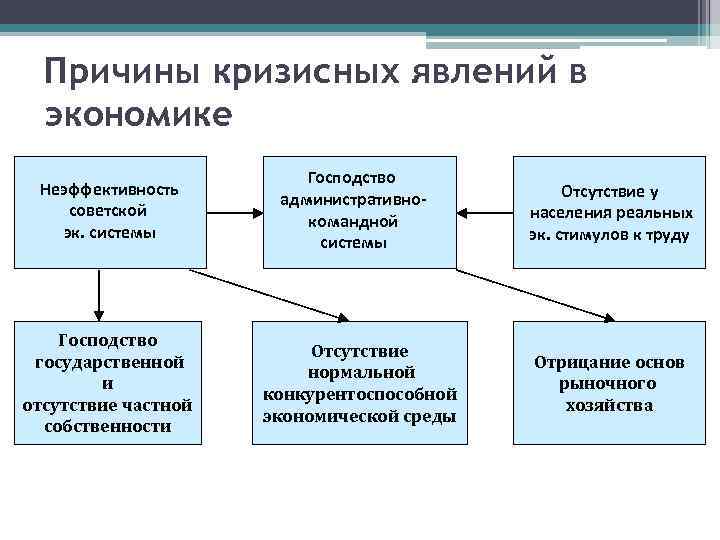 Причины кризисных явлений в экономике

Неэффективность советской эк. системы

Господство административно-командной системы

Отсутствие у населения реальных эк. стимулов к труду

Господство государственной и отсутствие частной собственности

Отсутствие нормальной конкурентоспособной экономической среды

Отрицание основ рыночного хозяйства